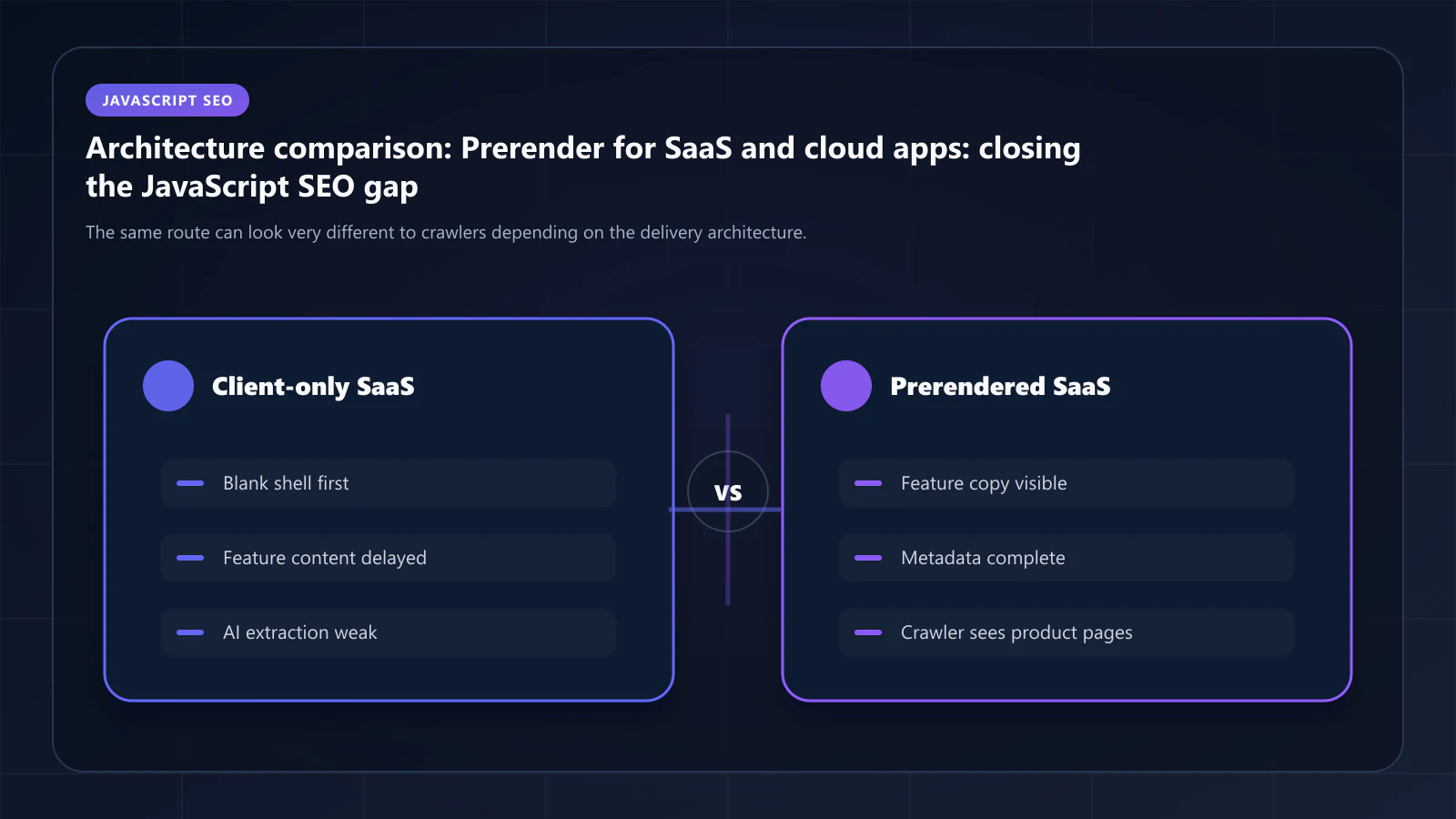 JAVASCRIPT SEO

Architecture comparison: Prerender for SaaS and cloud apps: closing the JavaScript SEO gap

The same route can look very different to crawlers depending on the delivery architecture.

Client-only SaaS

Blank shell first

Feature content delayed

AI extraction weak

VS

Prerendered SaaS

Feature copy visible

Metadata complete

Crawler sees product pages